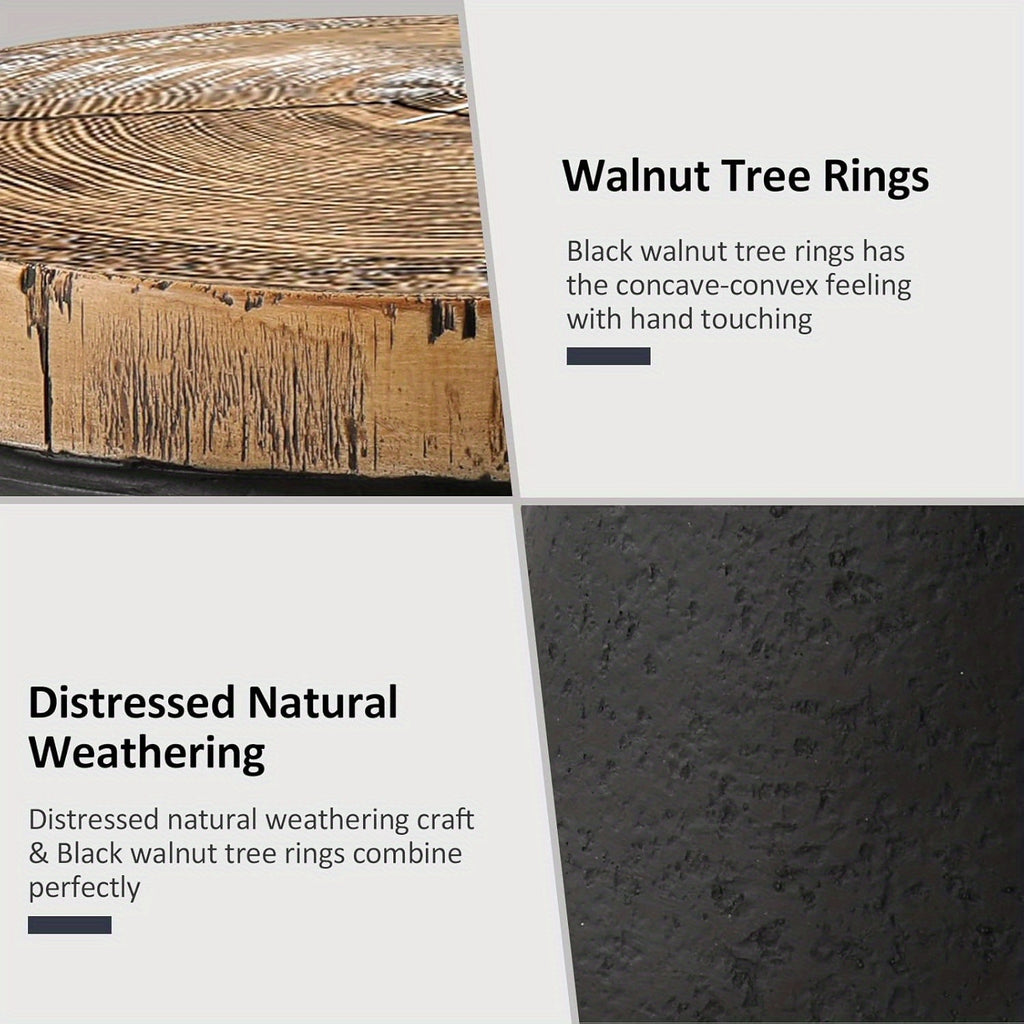 Walnut Tree Rings

Black walnut tree rings has the concave-convex feeling with hand touching

Distressed Natural Weathering

Distressed natural weathering craft & Black walnut tree rings combine perfectly